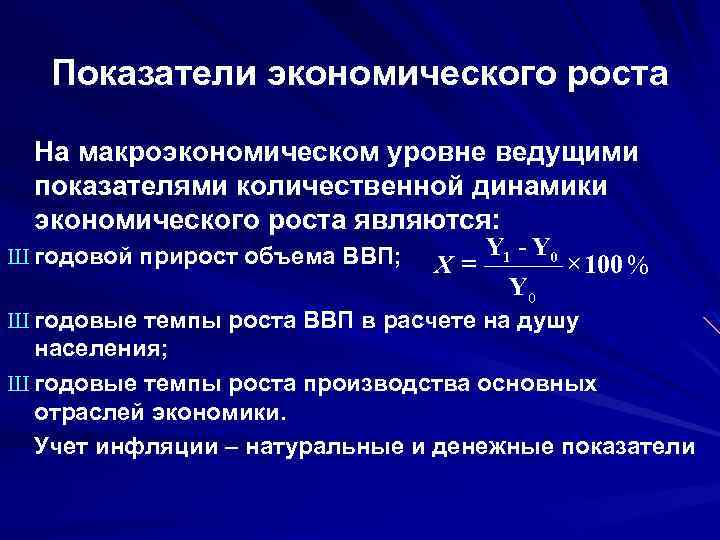 Показатели экономического роста

На макроэкономическом уровне ведущими показателями количественной динамики экономического роста являются:

Ш годовой прирост объема ВВП; $X = \frac{Y_1 - Y_0}{Y_0} \times 100\%$

Ш годовые темпы роста ВВП в расчете на душу населения;

Ш годовые темпы роста производства основных отраслей экономики.

Учет инфляции – натуральные и денежные показатели